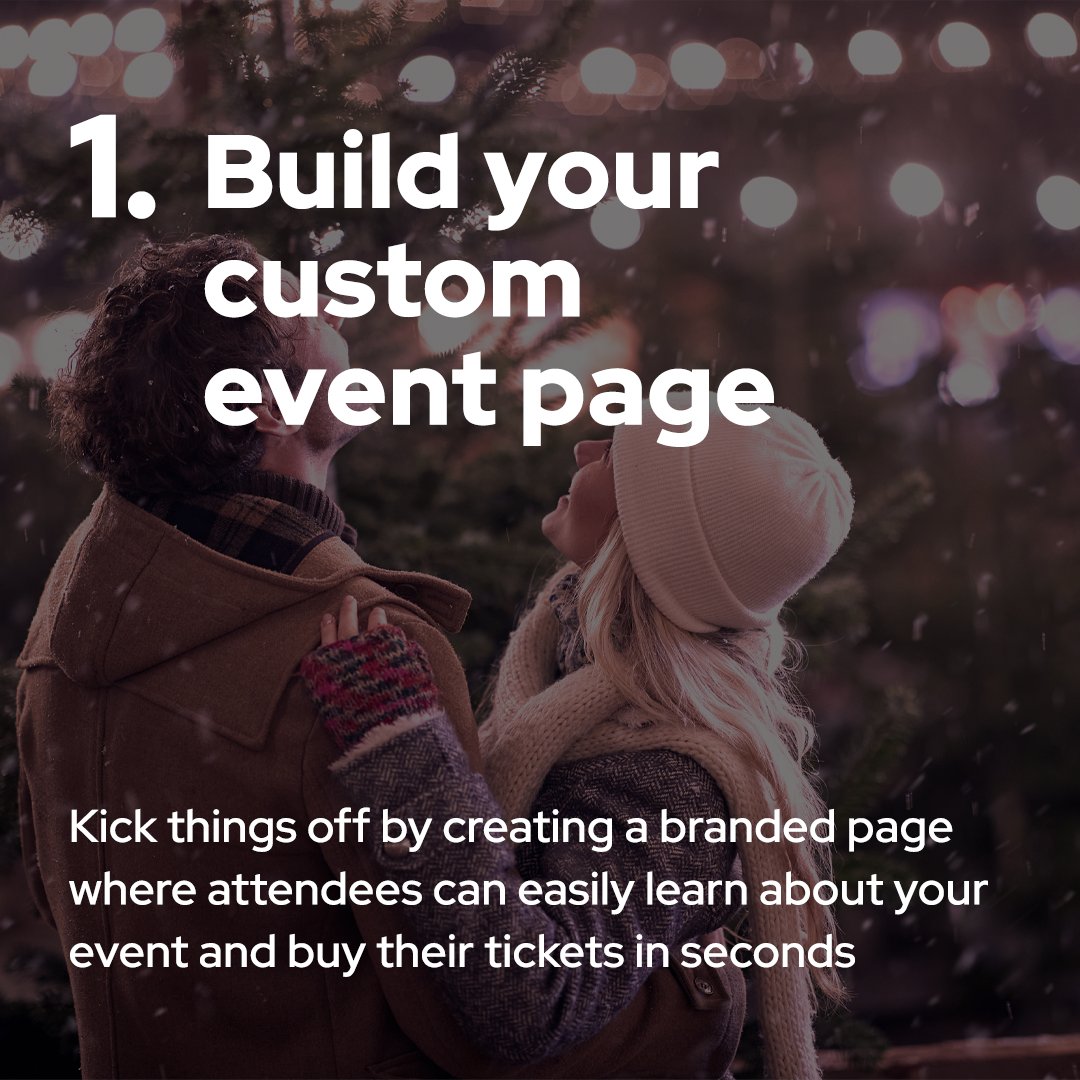 1. Build your custom event page

Kick things off by creating a branded page where attendees can easily learn about your event and buy their tickets in seconds